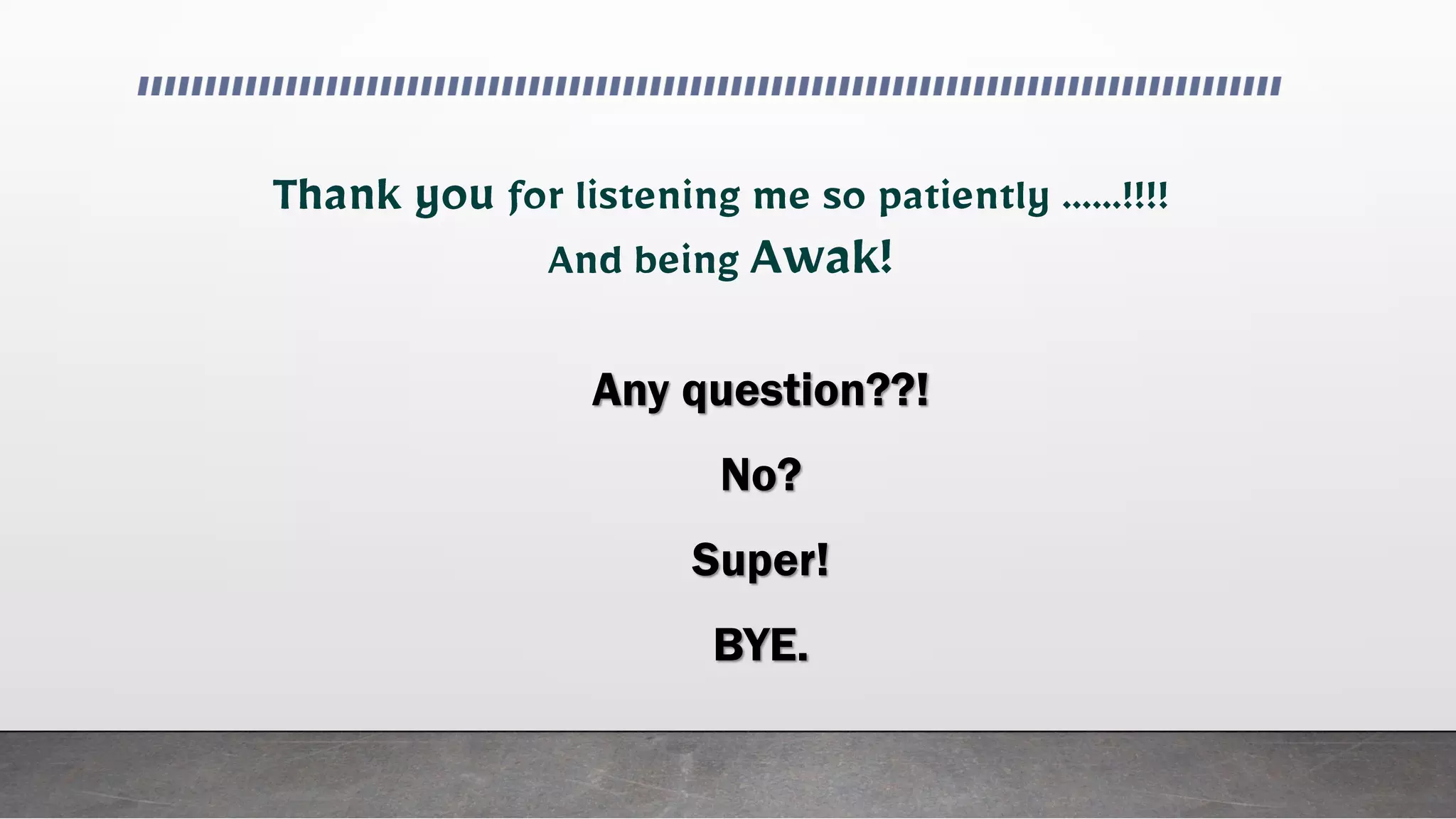 Thank you for listening me so patiently ......!!!!
And being Awak!

Any question??!

No?

Super!

BYE.